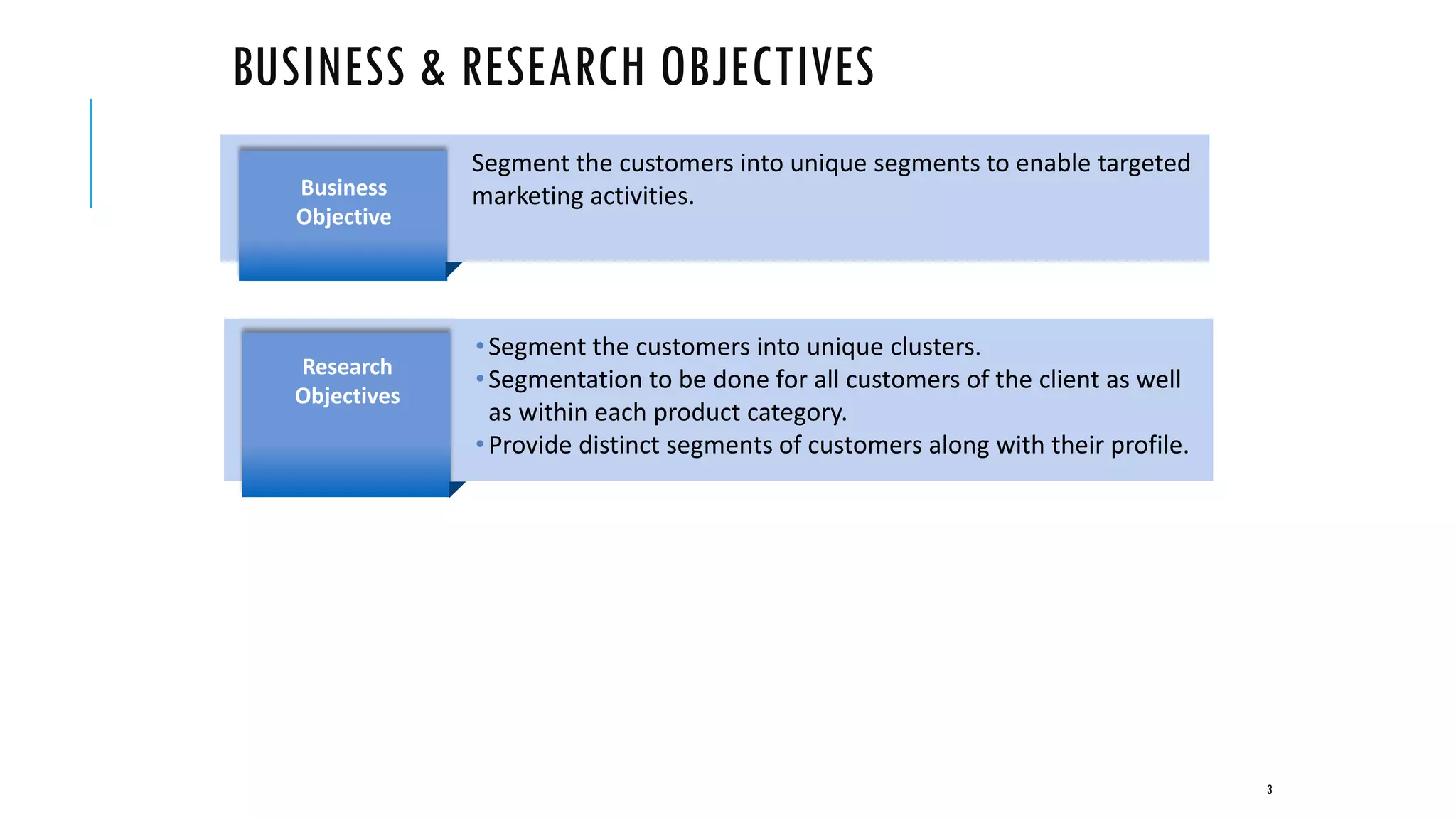 BUSINESS & RESEARCH OBJECTIVES

Business Objective

Segment the customers into unique segments to enable targeted marketing activities.

Research Objectives

• Segment the customers into unique clusters.
• Segmentation to be done for all customers of the client as well as within each product category.
• Provide distinct segments of customers along with their profile.

3